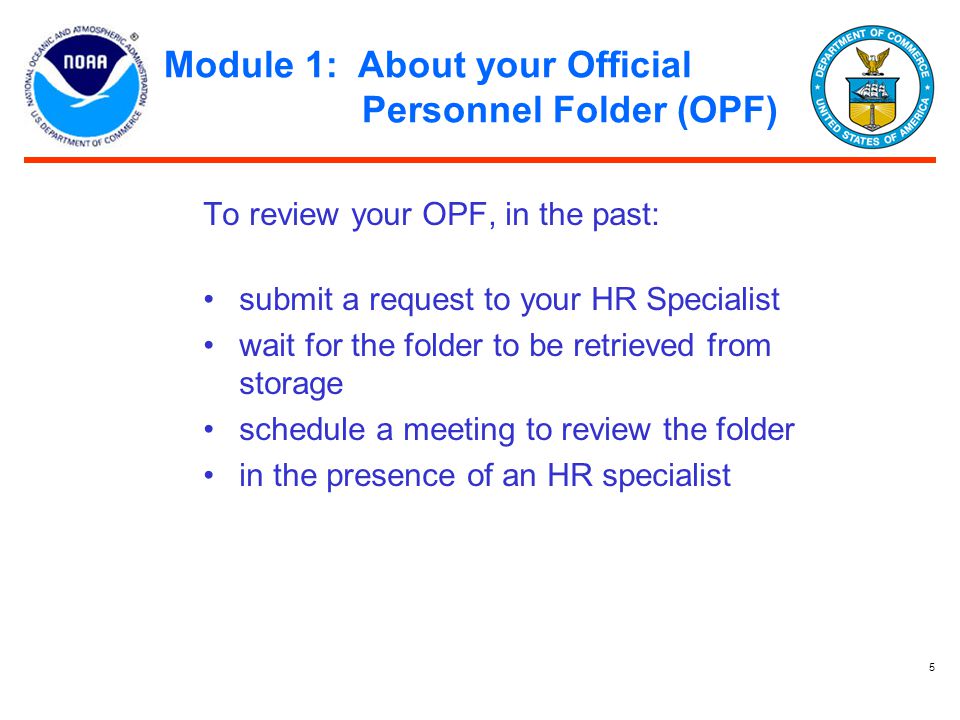 NATIONAL OCEANIC AND ATMOSPHERIC ADMINISTRATION
NOAA
U.S. DEPARTMENT OF COMMERCE

Module 1: About your Official Personnel Folder (OPF)

DEPARTMENT OF COMMERCE
UNITED STATES OF AMERICA

To review your OPF, in the past:

• submit a request to your HR Specialist
• wait for the folder to be retrieved from storage
• schedule a meeting to review the folder
• in the presence of an HR specialist

5